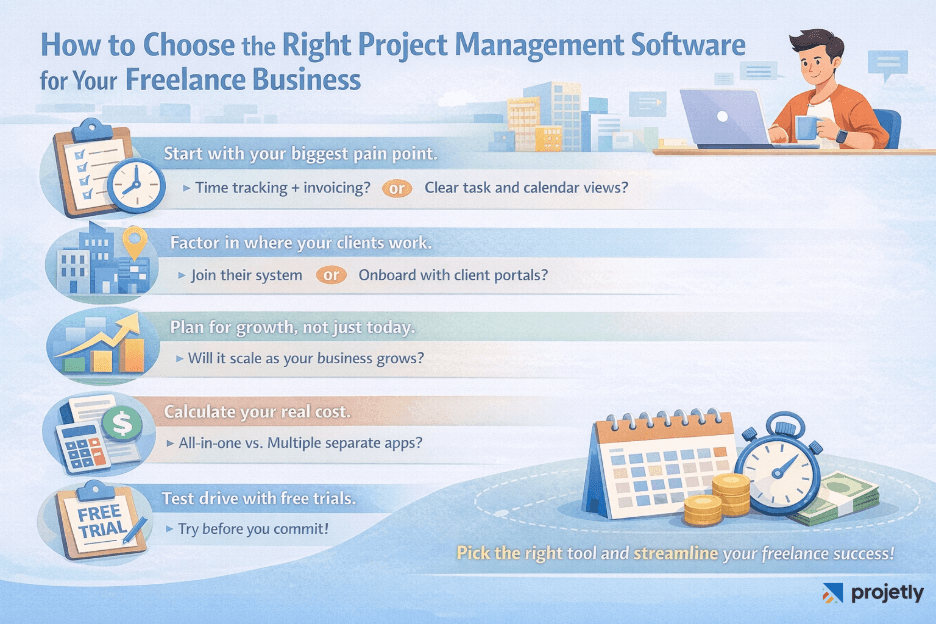 How to Choose the Right Project Management Software for Your Freelance Business

Start with your biggest pain point.

▸ Time tracking + invoicing? or Clear task and calendar views?

Factor in where your clients work.

▸ Join their system or Onboard with client portals?

Plan for growth, not just today.

▸ Will it scale as your business grows?

Calculate your real cost.

▸ All-in-one vs. Multiple separate apps?

FREE TRIAL

Test drive with free trials.

▸ Try before you commit!

Pick the right tool and streamline your freelance success!

projetly